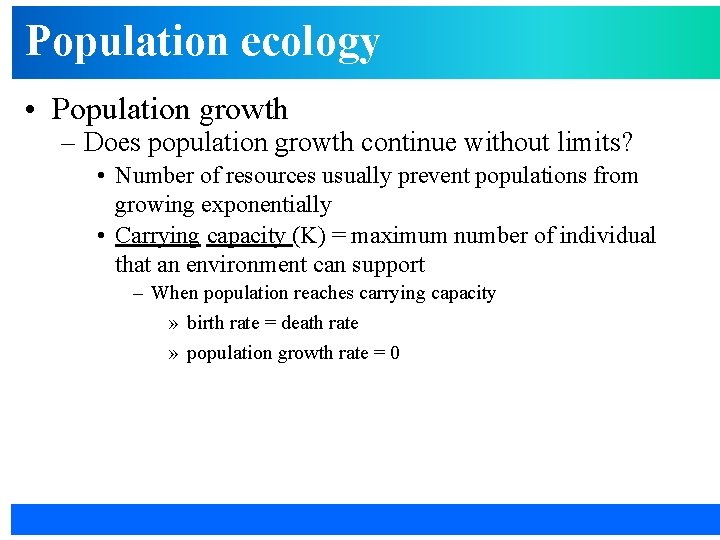 Population ecology

• Population growth
– Does population growth continue without limits?
• Number of resources usually prevent populations from growing exponentially
• Carrying capacity (K) = maximum number of individual that an environment can support
– When population reaches carrying capacity
» birth rate = death rate
» population growth rate = 0